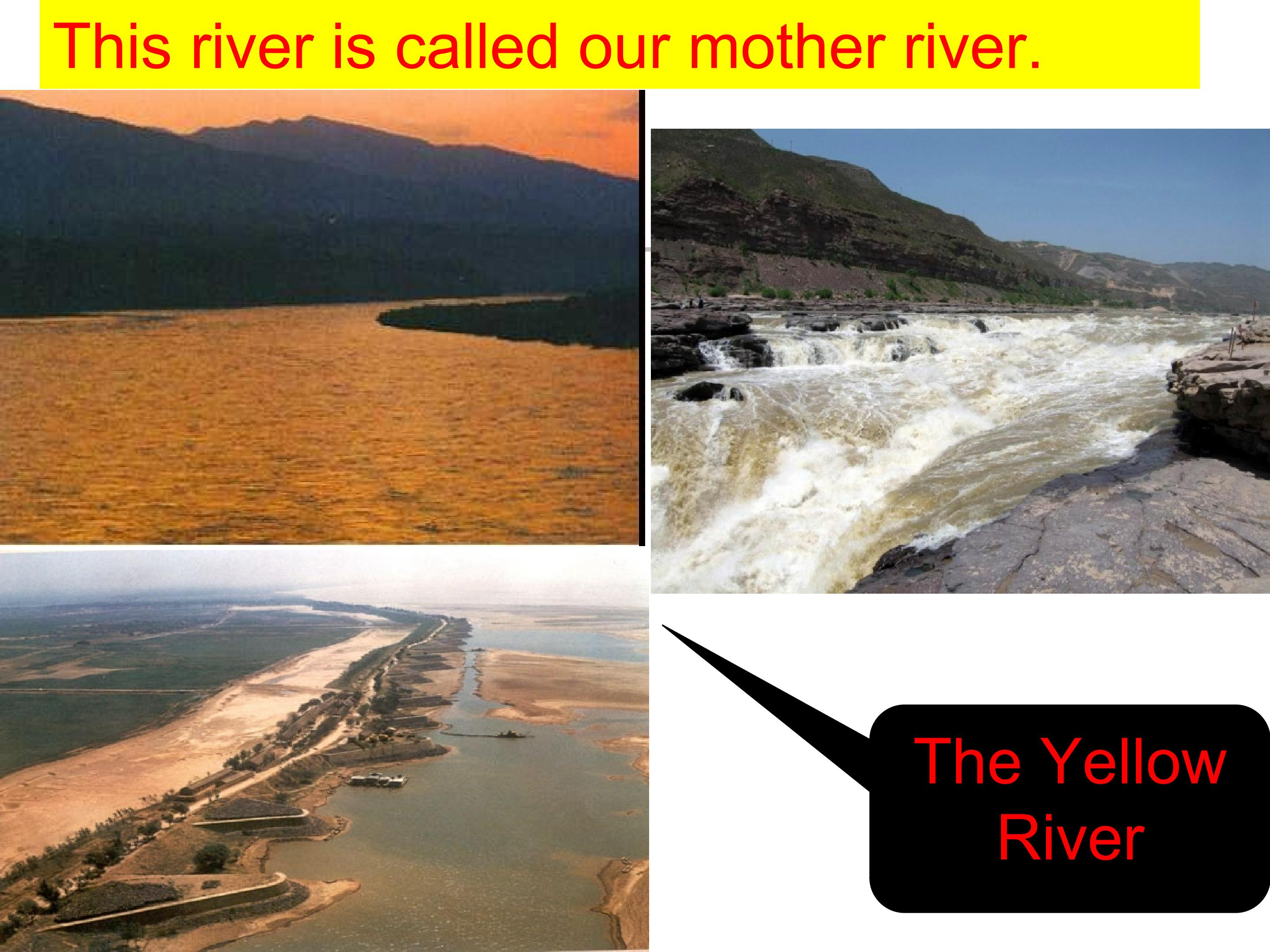 This river is called our mother river.

The Yellow River